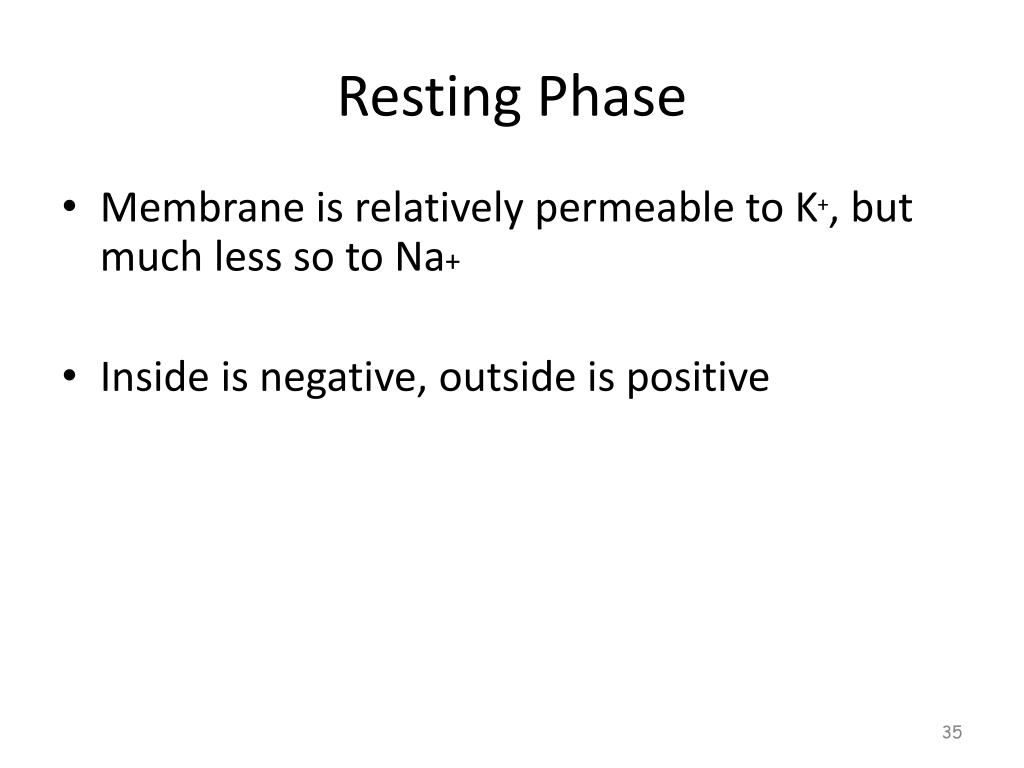 Resting Phase

• Membrane is relatively permeable to $K^+$, but much less so to $Na_+$

• Inside is negative, outside is positive

35